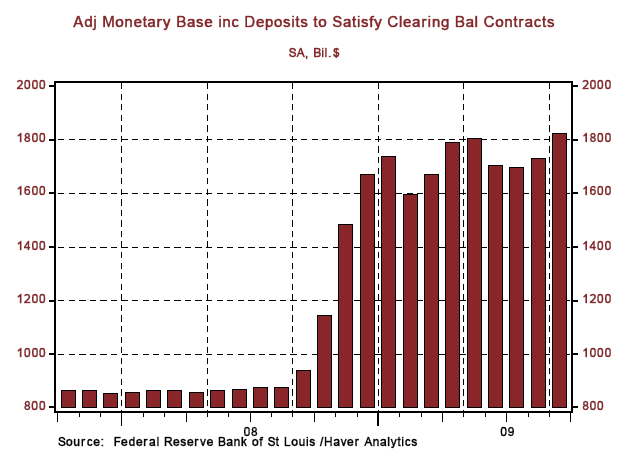 Adj Monetary Base inc Deposits to Satisfy Clearing Bal Contracts

SA, Bil.$

2000
1800
1600
1400
1200
1000
800

2000
1800
1600
1400
1200
1000
800

08

09

Source: Federal Reserve Bank of St Louis /Haver Analytics